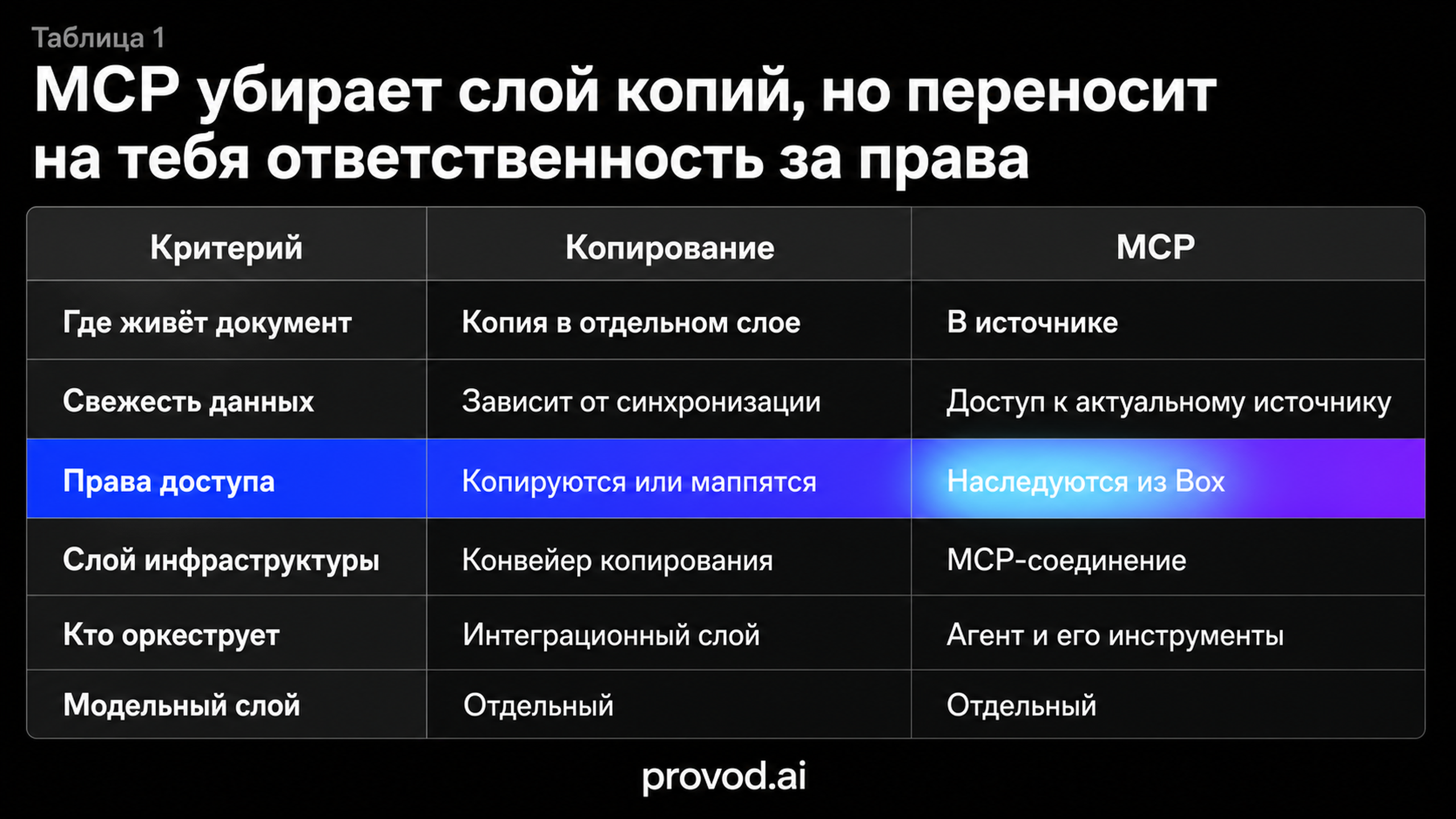 Таблица 1

MCP убирает слой копий, но переносит на тебя ответственность за права

| Критерий | Копирование | MCP |
|---|---|---|
| Где живёт документ | Копия в отдельном слое | В источнике |
| Свежесть данных | Зависит от синхронизации | Доступ к актуальному источнику |
| Права доступа | Копируются или маппятся | Наследуются из Box |
| Слой инфраструктуры | Конвейер копирования | MCP-соединение |
| Кто оркеструет | Интеграционный слой | Агент и его инструменты |
| Модельный слой | Отдельный | Отдельный |

provod.ai